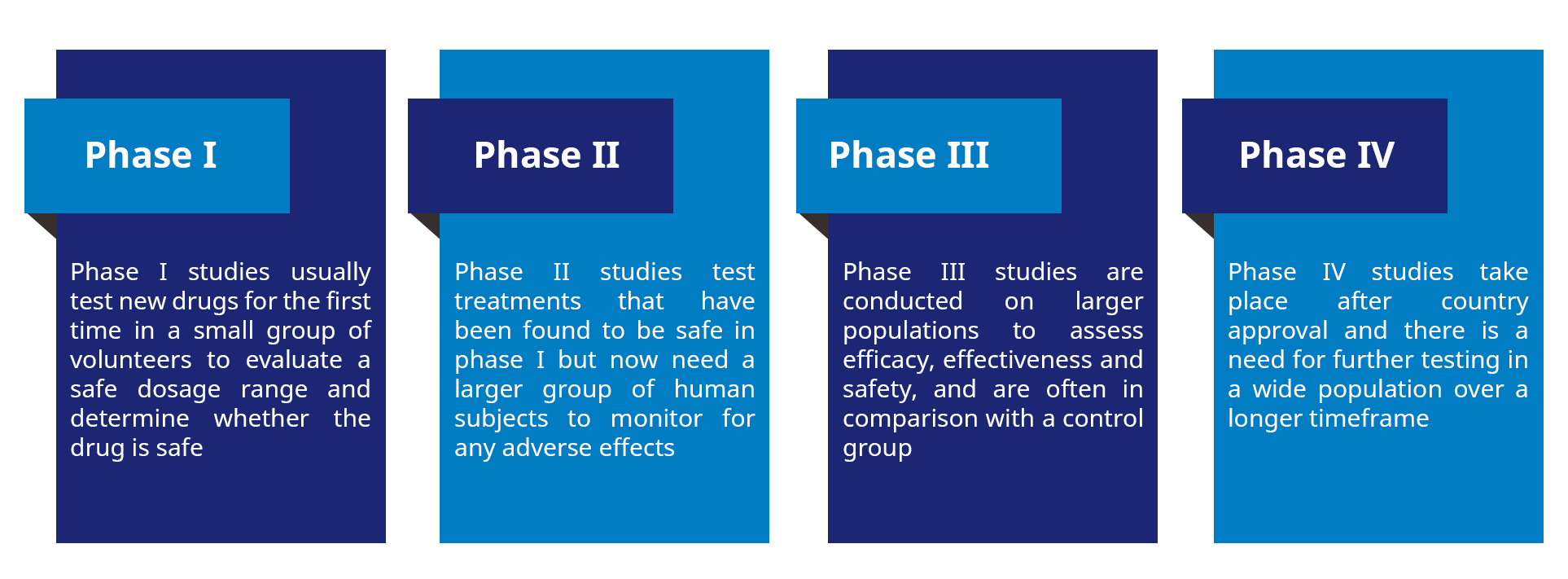 Phase I

Phase I studies usually test new drugs for the first time in a small group of volunteers to evaluate a safe dosage range and determine whether the drug is safe

Phase II

Phase II studies test treatments that have been found to be safe in phase I but now need a larger group of human subjects to monitor for any adverse effects

Phase III

Phase III studies are conducted on larger populations to assess efficacy, effectiveness and safety, and are often in comparison with a control group

Phase IV

Phase IV studies take place after country approval and there is a need for further testing in a wide population over a longer timeframe